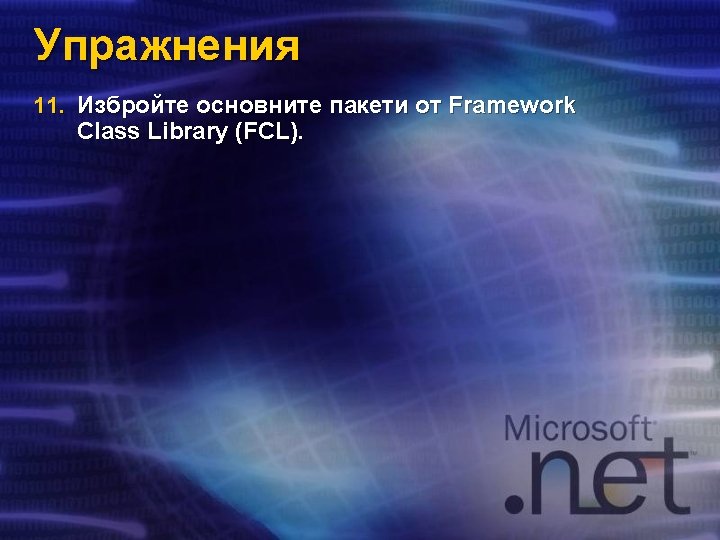 Упражнения

11. Избройте основните пакети от Framework Class Library (FCL).

Microsoft
.net